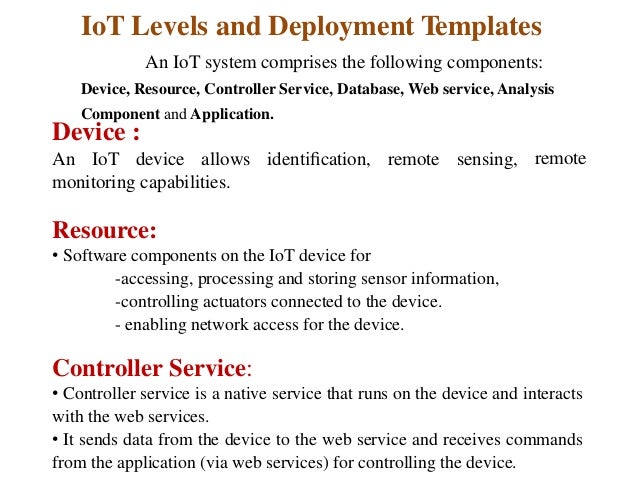 IoT Levels and Deployment Templates

An IoT system comprises the following components:

Device, Resource, Controller Service, Database, Web service, Analysis Component and Application.

Device :

An IoT device allows identification, remote sensing, remote monitoring capabilities.

Resource:

• Software components on the IoT device for

-accessing, processing and storing sensor information,

-controlling actuators connected to the device.

- enabling network access for the device.

Controller Service:

• Controller service is a native service that runs on the device and interacts with the web services.

• It sends data from the device to the web service and receives commands from the application (via web services) for controlling the device.